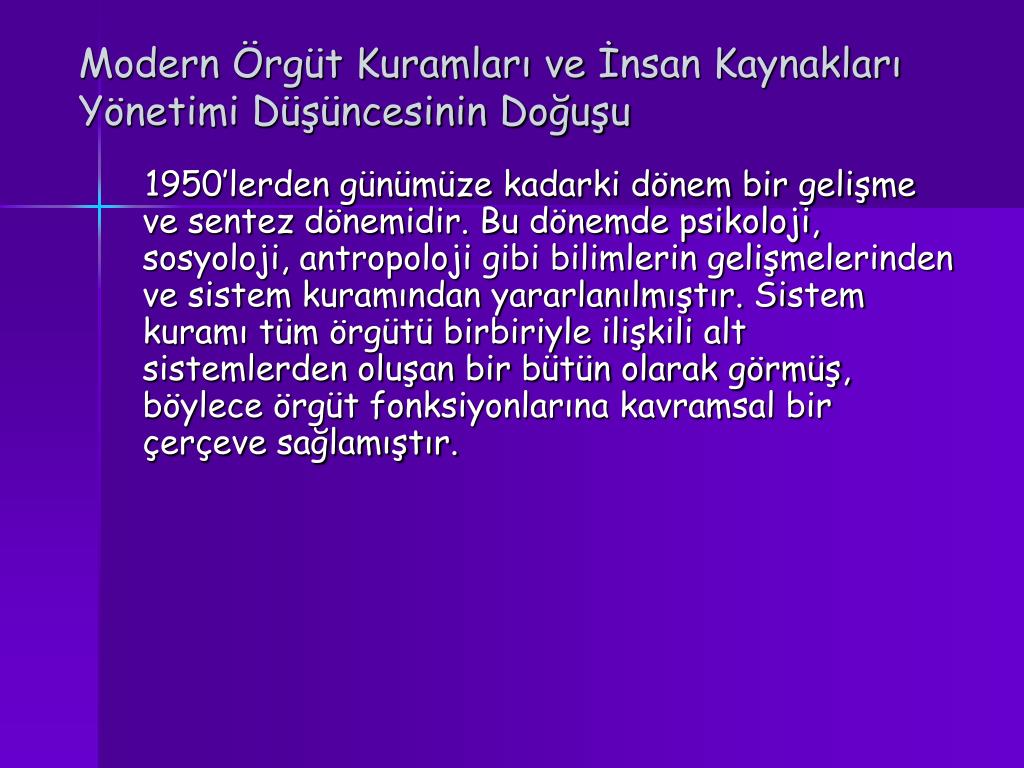 Modern Örgüt Kuramları ve İnsan Kaynakları Yönetimi Düşüncesinin Doğuşu

1950'lerden günümüze kadarki dönem bir gelişme ve sentez dönemidir. Bu dönemde psikoloji, sosyoloji, antropoloji gibi bilimlerin gelişmelerinden ve sistem kuramından yararlanılmıştır. Sistem kuramı tüm örgütü birbiriyle ilişkili alt sistemlerden oluşan bir bütün olarak görmüş, böylece örgüt fonksiyonlarına kavramsal bir çerçeve sağlamıştır.